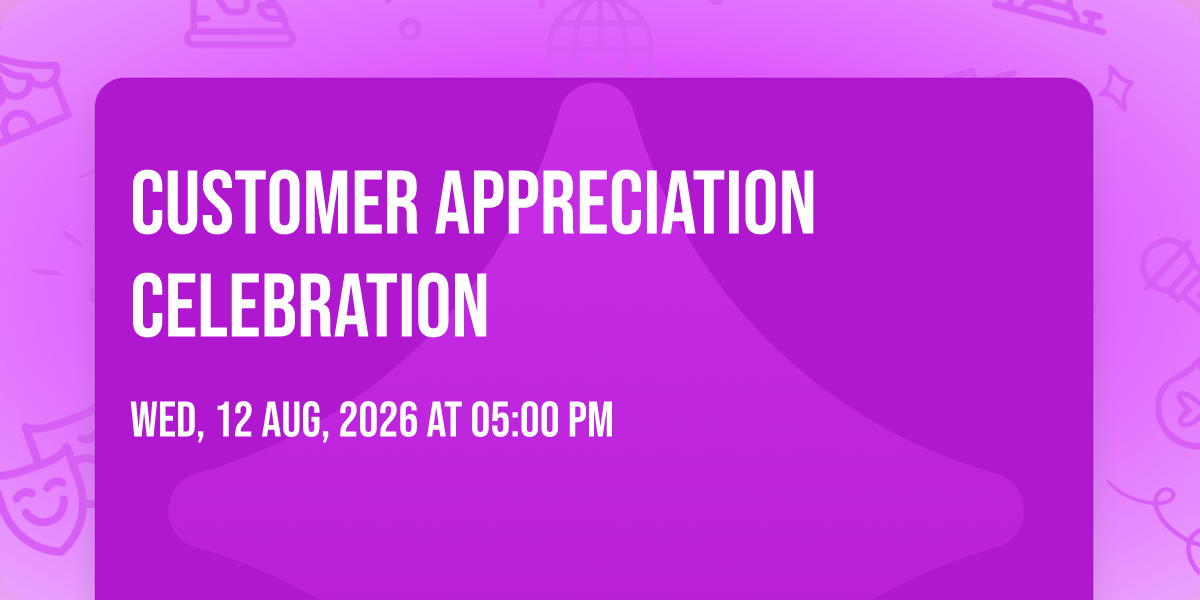 CUSTOMER APPRECIATION CELEBRATION

WED, 12 AUG, 2026 AT 05:00 PM